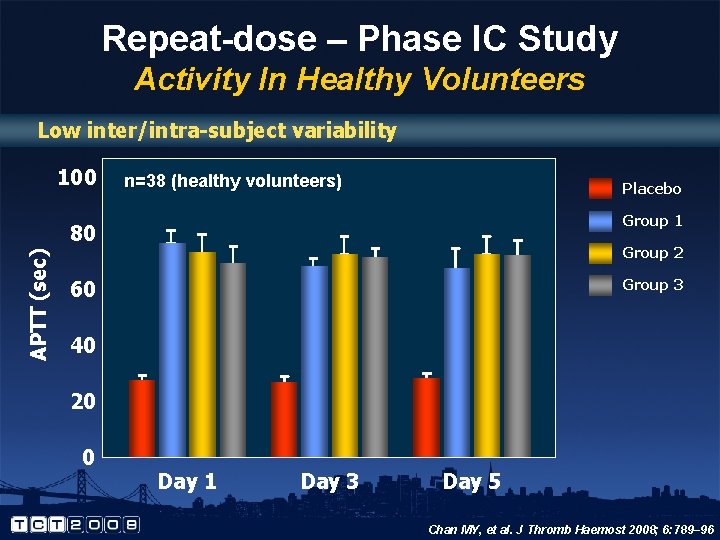 Repeat-dose – Phase IC Study
Activity In Healthy Volunteers

Low inter/intra-subject variability

n=38 (healthy volunteers)

APTT (sec)

100
80
60
40
20
0

Day 1
Day 3
Day 5

Placebo
Group 1
Group 2
Group 3

TCT2008

Chan MY, et al. J Thromb Haemost 2008; 6:789–96